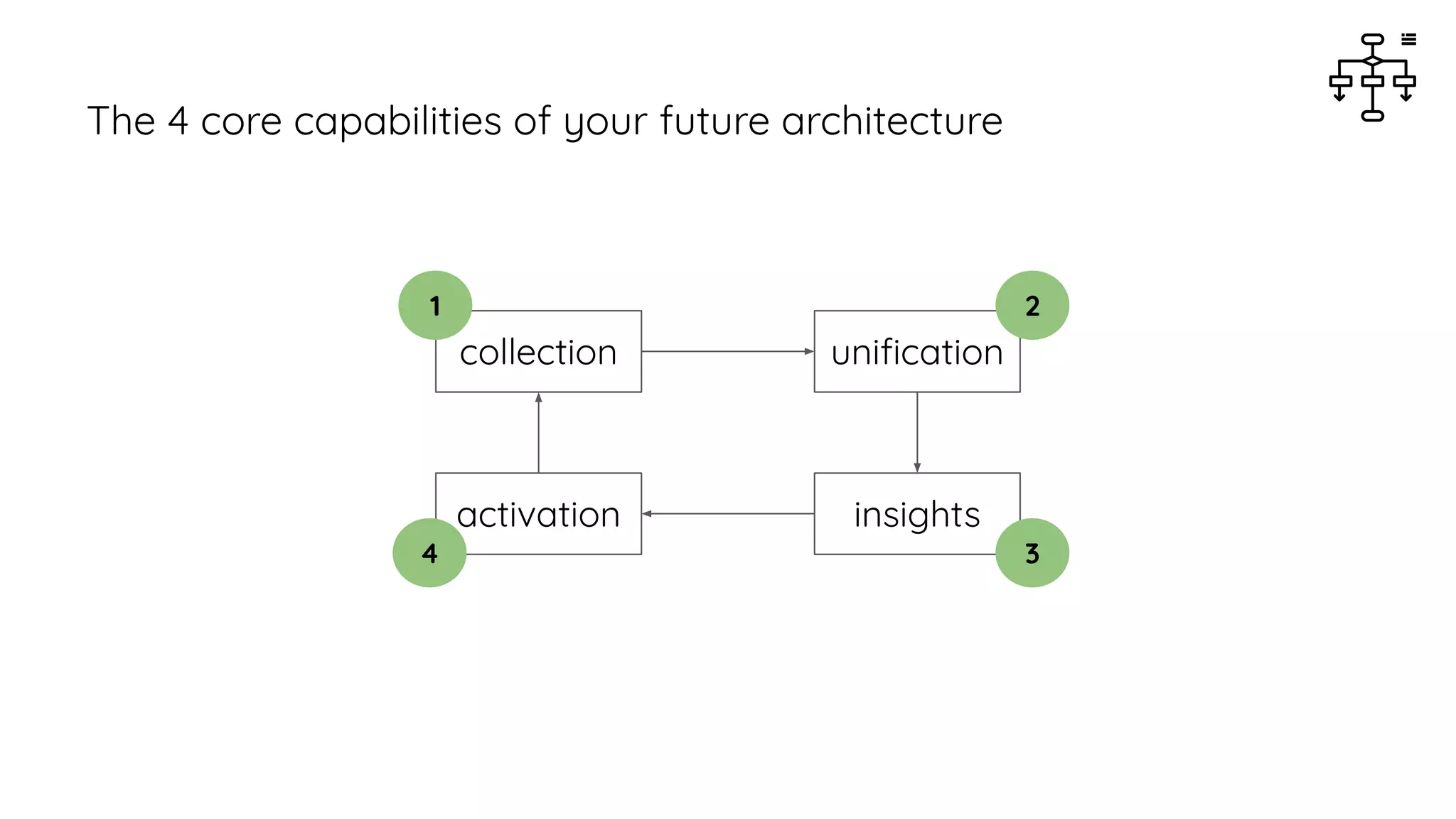 The 4 core capabilities of your future architecture

1
collection

2
unification

3
insights

4
activation